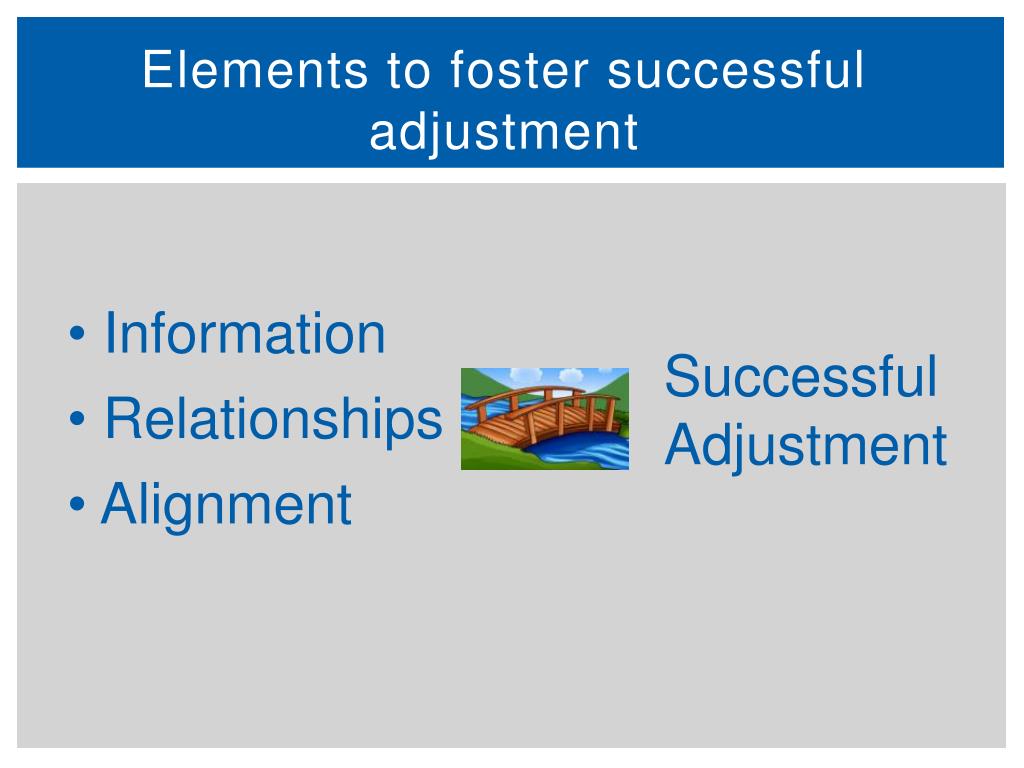 Elements to foster successful adjustment

• Information
• Relationships
• Alignment

Successful Adjustment